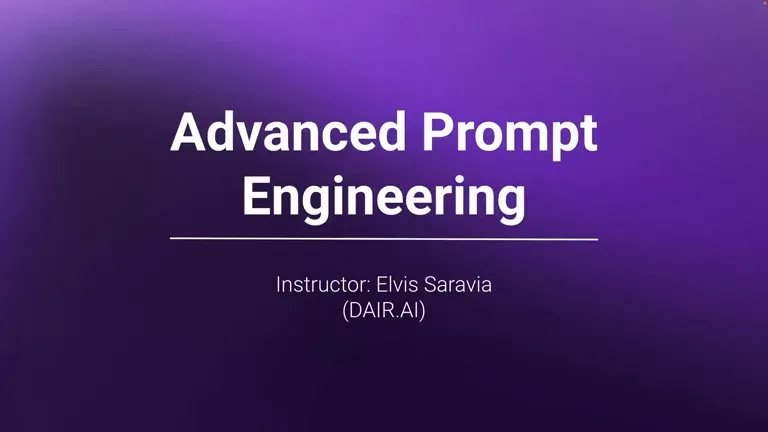 Advanced Prompt Engineering

Instructor: Elvis Saravia
(DAIR.AI)